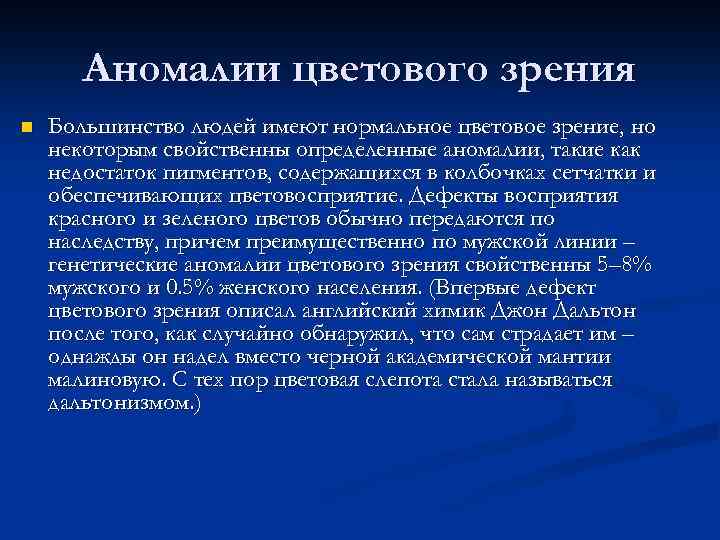 Аномалии цветового зрения

Большинство людей имеют нормальное цветовое зрение, но некоторым свойственны определенные аномалии, такие как недостаток пигментов, содержащихся в колбочках сетчатки и обеспечивающих цветовосприятие. Дефекты восприятия красного и зеленого цветов обычно передаются по наследству, причем преимущественно по мужской линии – генетические аномалии цветового зрения свойственны 5–8% мужского и 0.5% женского населения. (Впервые дефект цветового зрения описал английский химик Джон Дальтон после того, как случайно обнаружил, что сам страдает им – однажды он надел вместо черной академической мантии малиновую. С тех пор цветовая слепота стала называться дальтонизмом.)